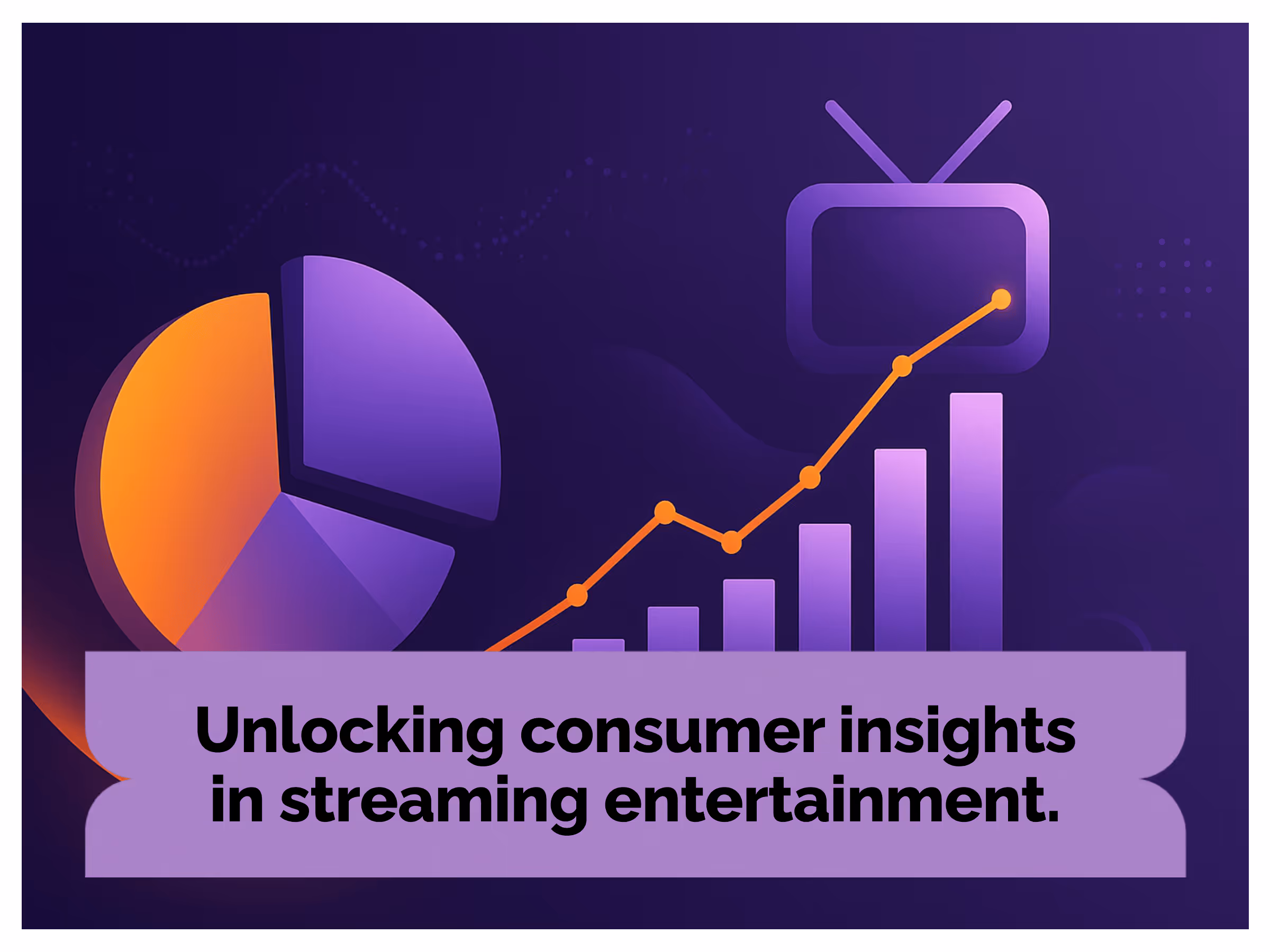 Unlocking consumer insights in streaming entertainment.